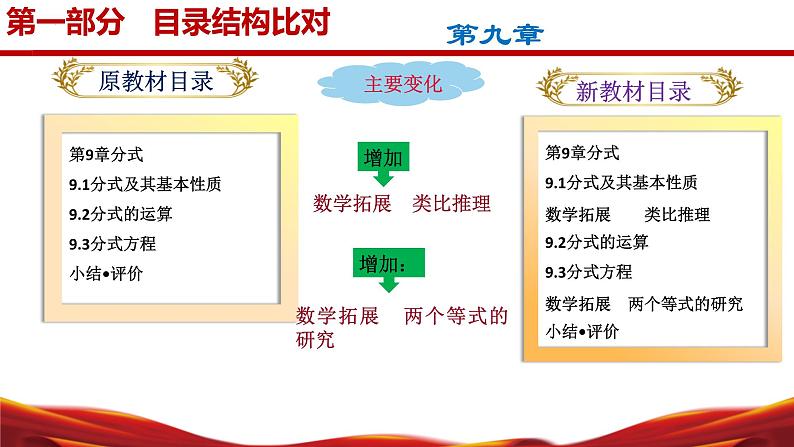 第一部分　目录结构比对

第九章

原教材目录

第9章分式
9.1分式及其基本性质
9.2分式的运算
9.3分式方程
小结•评价

主要变化

增加

数学拓展　类比推理

增加：

数学拓展　两个等式的研究

新教材目录

第9章分式
9.1分式及其基本性质
数学拓展　类比推理
9.2分式的运算
9.3分式方程
数学拓展　两个等式的研究
小结•评价